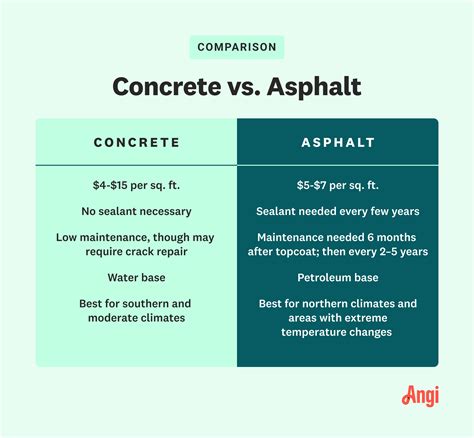 COMPARISON

Concrete vs. Asphalt

| CONCRETE | ASPHALT |
|---|---|
| \$4-\$15 per sq. ft. | \$5-\$7 per sq. ft. |
| No sealant necessary | Sealant needed every few years |
| Low maintenance, though may require crack repair | Maintenance needed 6 months after topcoat; then every 2–5 years |
| Water base | Petroleum base |
| Best for southern and moderate climates | Best for northern climates and areas with extreme temperature changes |

Angi